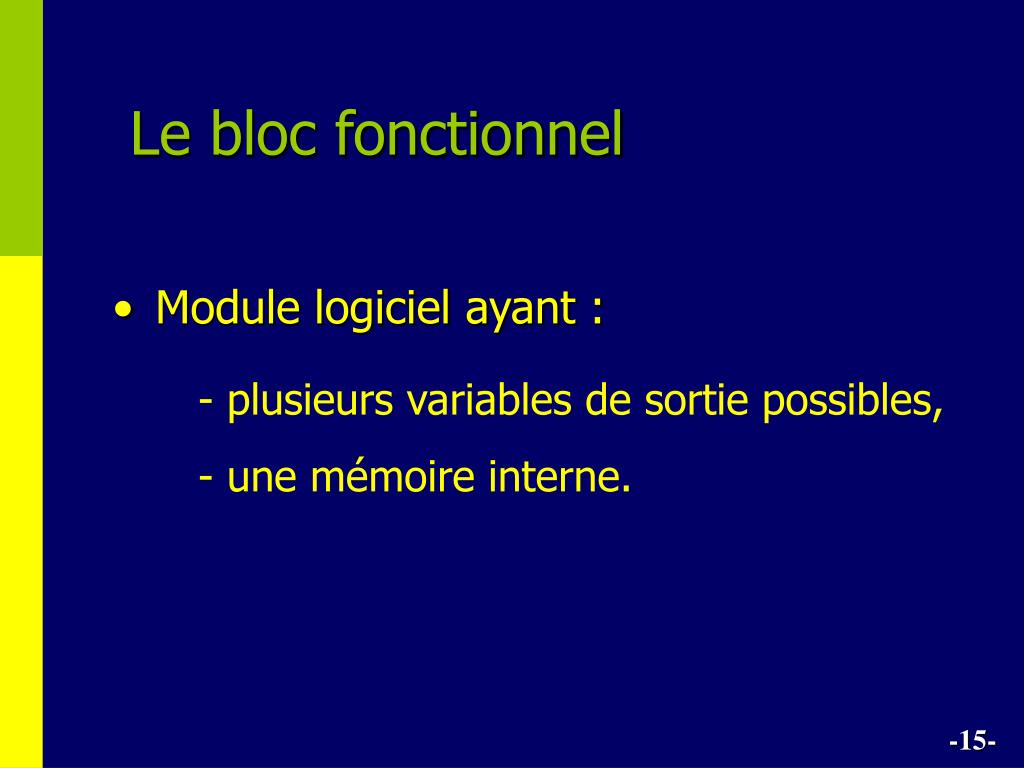 Le bloc fonctionnel

• Module logiciel ayant :

- plusieurs variables de sortie possibles,

- une mémoire interne.

-15-